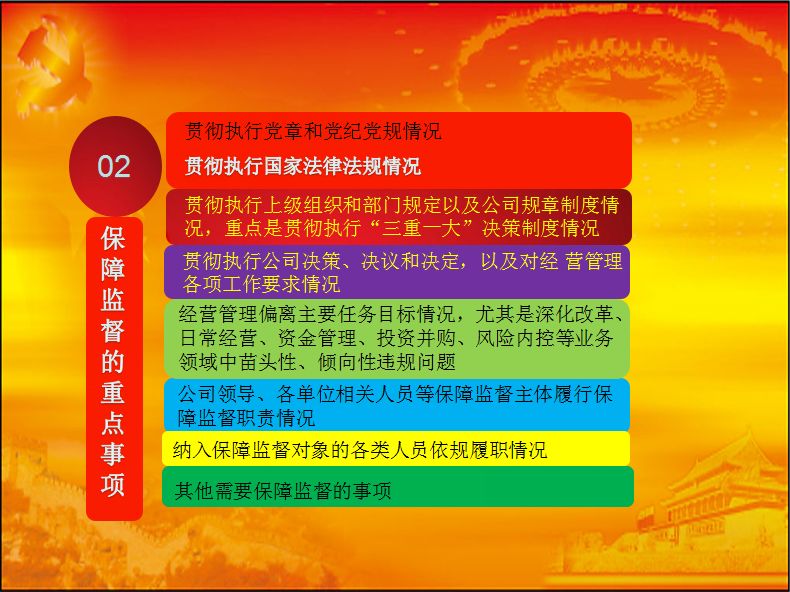 02

保障监督的重点事项

贯彻执行党章和党纪党规情况

贯彻执行国家法律法规情况

贯彻执行上级组织和部门规定以及公司规章制度情况，重点是贯彻执行“三重一大”决策制度情况

贯彻执行公司决策、决议和决定，以及对经 营管理各项工作要求情况

经营管理偏离主要任务目标情况，尤其是深化改革、日常经营、资金管理、投资并购、风险内控等业务领域中苗头性、倾向性违规问题

公司领导、各单位相关人员等保障监督主体履行保障监督职责情况

纳入保障监督对象的各类人员依规履职情况

其他需要保障监督的事项